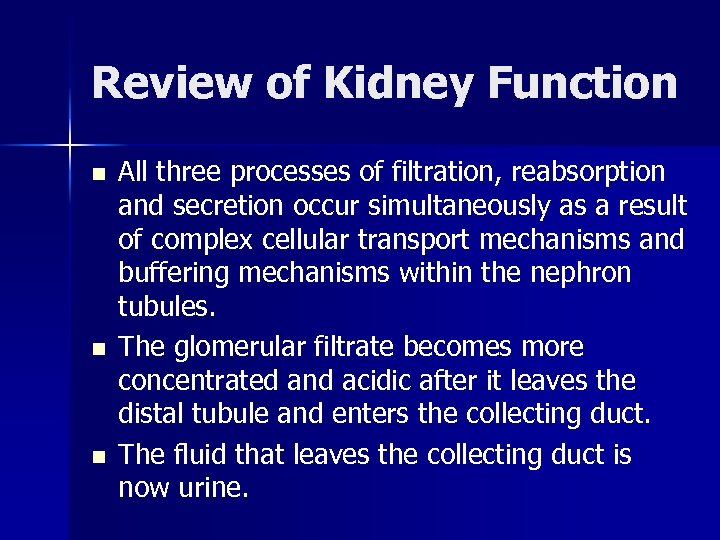 Review of Kidney Function

- All three processes of filtration, reabsorption and secretion occur simultaneously as a result of complex cellular transport mechanisms and buffering mechanisms within the nephron tubules.
- The glomerular filtrate becomes more concentrated and acidic after it leaves the distal tubule and enters the collecting duct.
- The fluid that leaves the collecting duct is now urine.